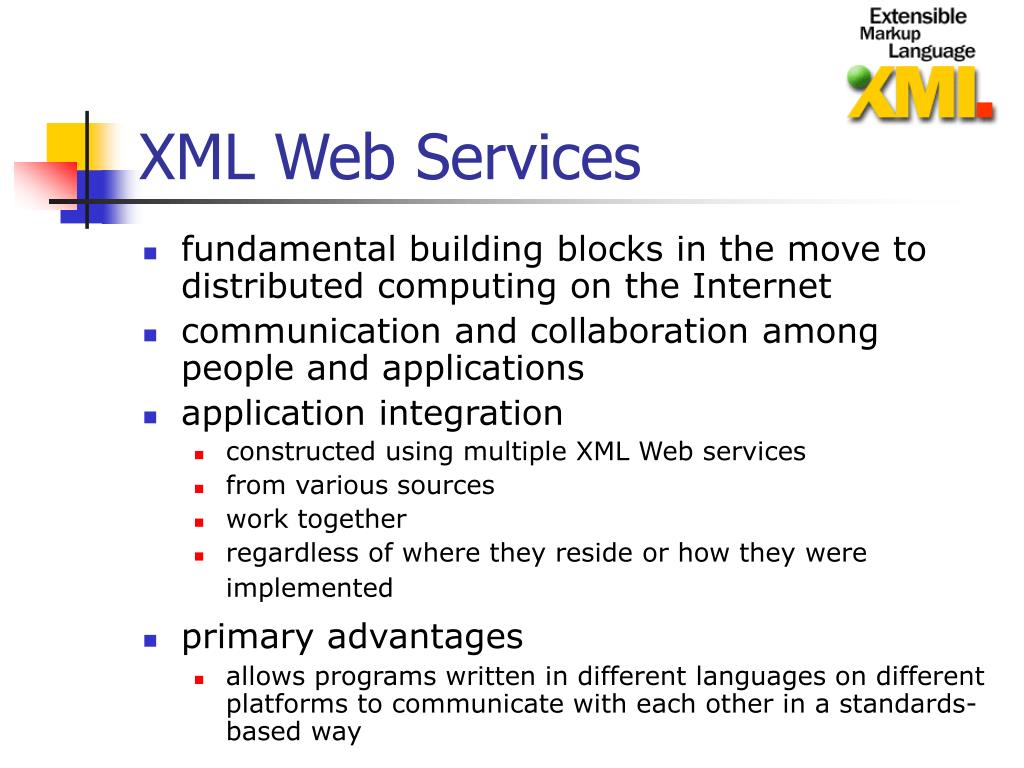 Extensible
Markup
Language
XML

XML Web Services

- fundamental building blocks in the move to distributed computing on the Internet
- communication and collaboration among people and applications
- application integration
  - constructed using multiple XML Web services
  - from various sources
  - work together
  - regardless of where they reside or how they were implemented
- primary advantages
  - allows programs written in different languages on different platforms to communicate with each other in a standards-based way